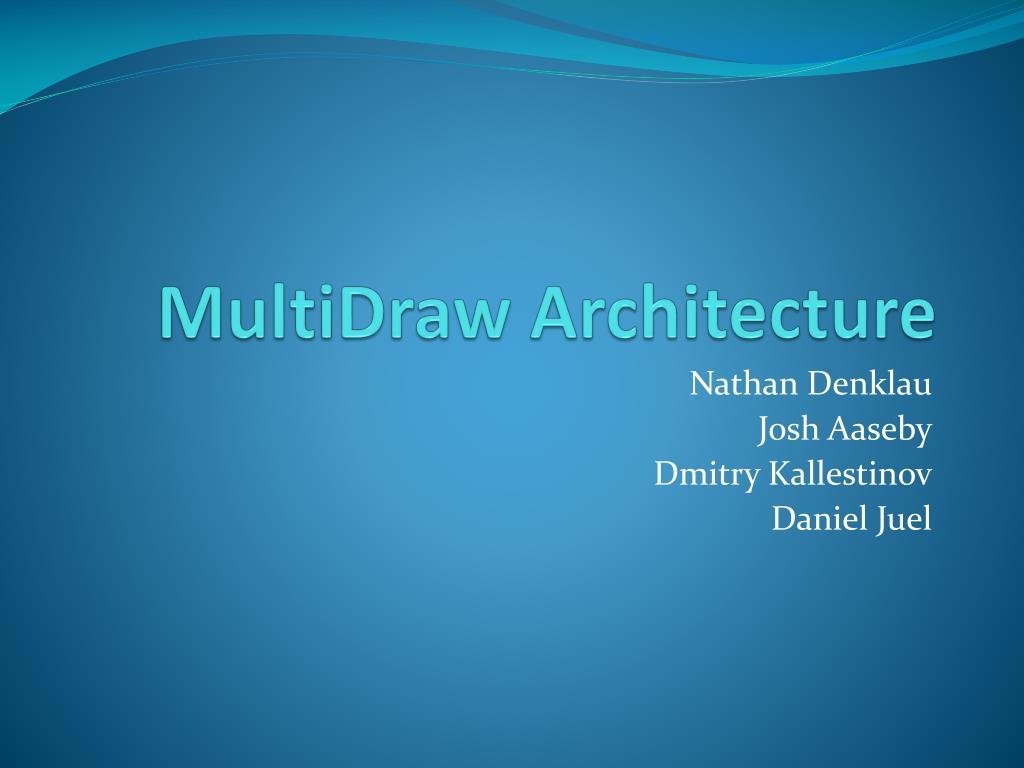 MultiDraw Architecture

Nathan Denklau
Josh Aaseby
Dmitry Kallestinov
Daniel Juel